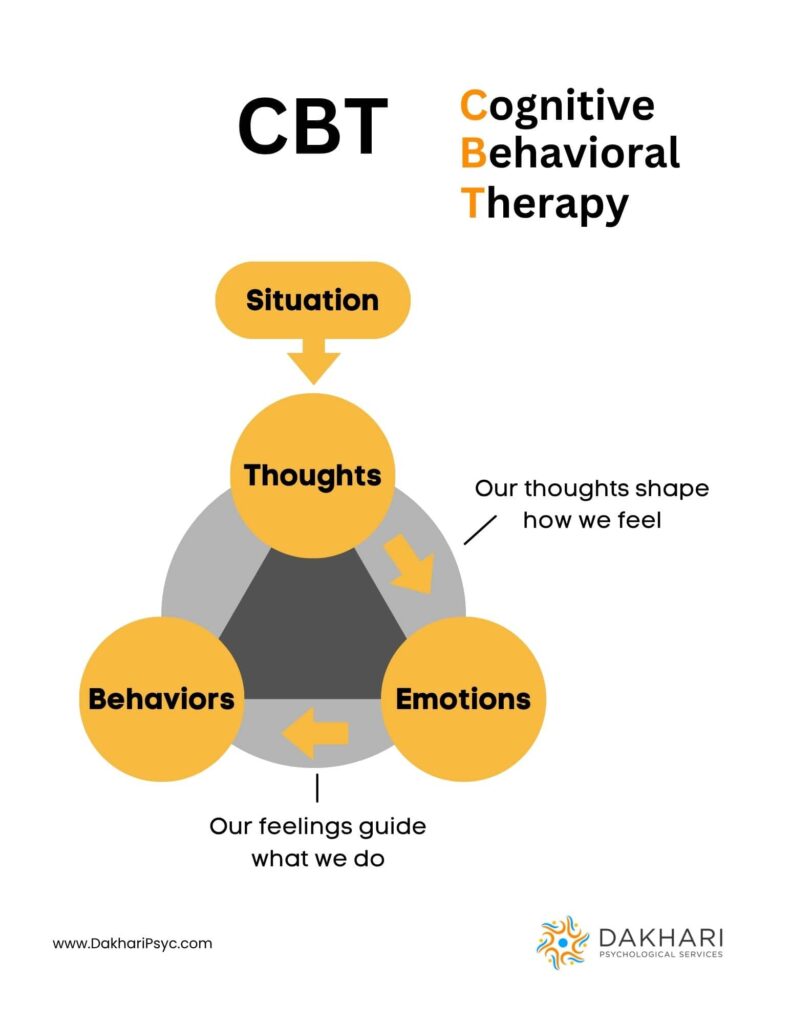 CBT

Cognitive
Behavioral
Therapy

Situation

Thoughts

Our thoughts shape how we feel

Behaviors

Emotions

Our feelings guide what we do

www.DakhariPsyc.com

DAKHARI
PSYCHOLOGICAL SERVICES